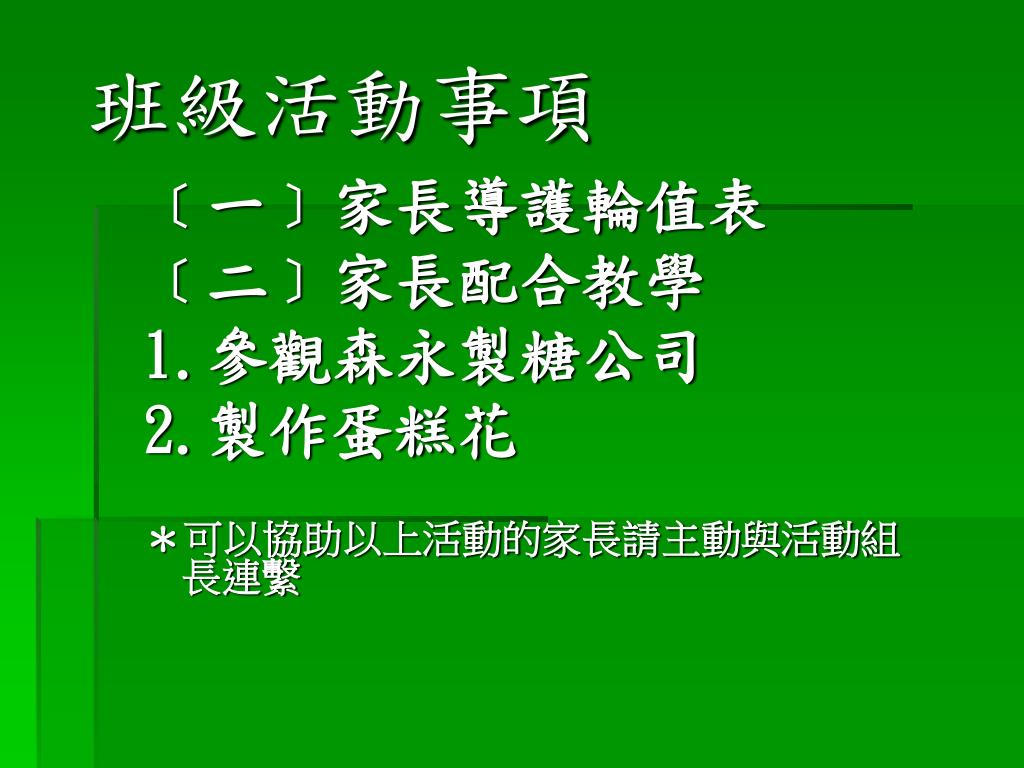 班級活動事項

〔一〕家長導護輪值表

〔二〕家長配合教學

1.參觀森永製糖公司

2.製作蛋糕花

＊可以協助以上活動的家長請主動與活動組長連繫